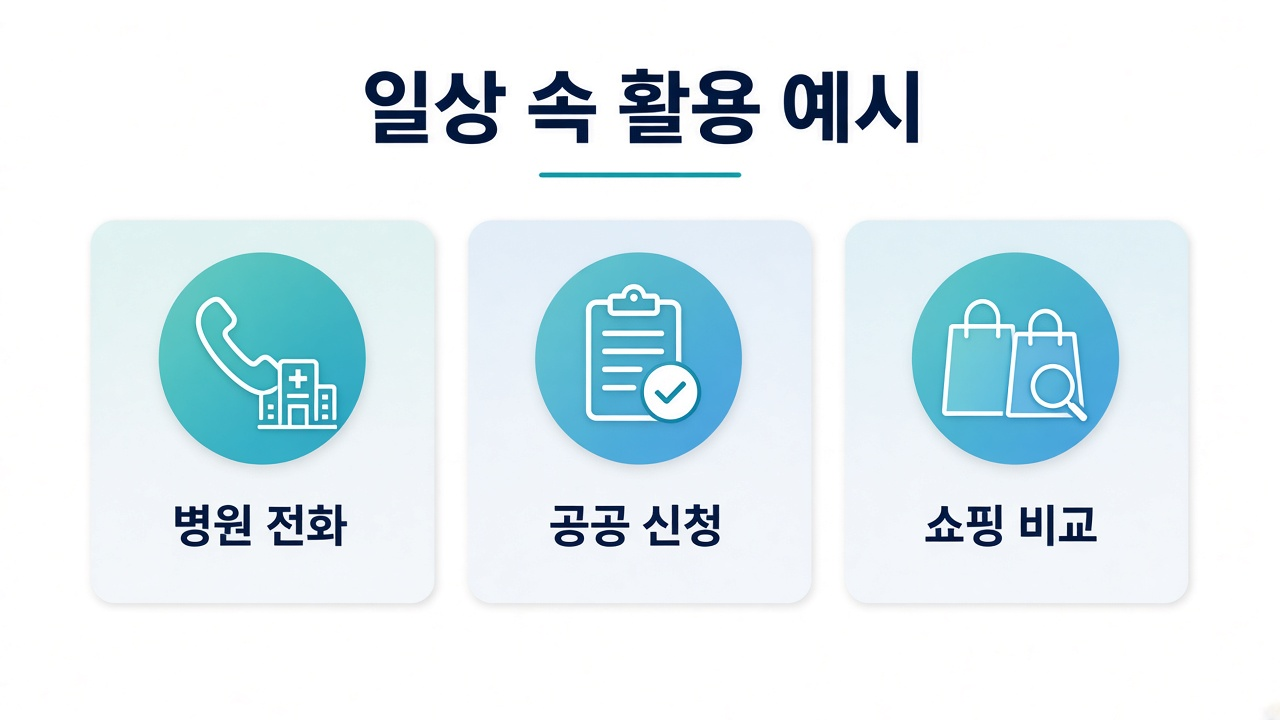 일상 속 활용 예시

병원 전화

공공 신청

쇼핑 비교